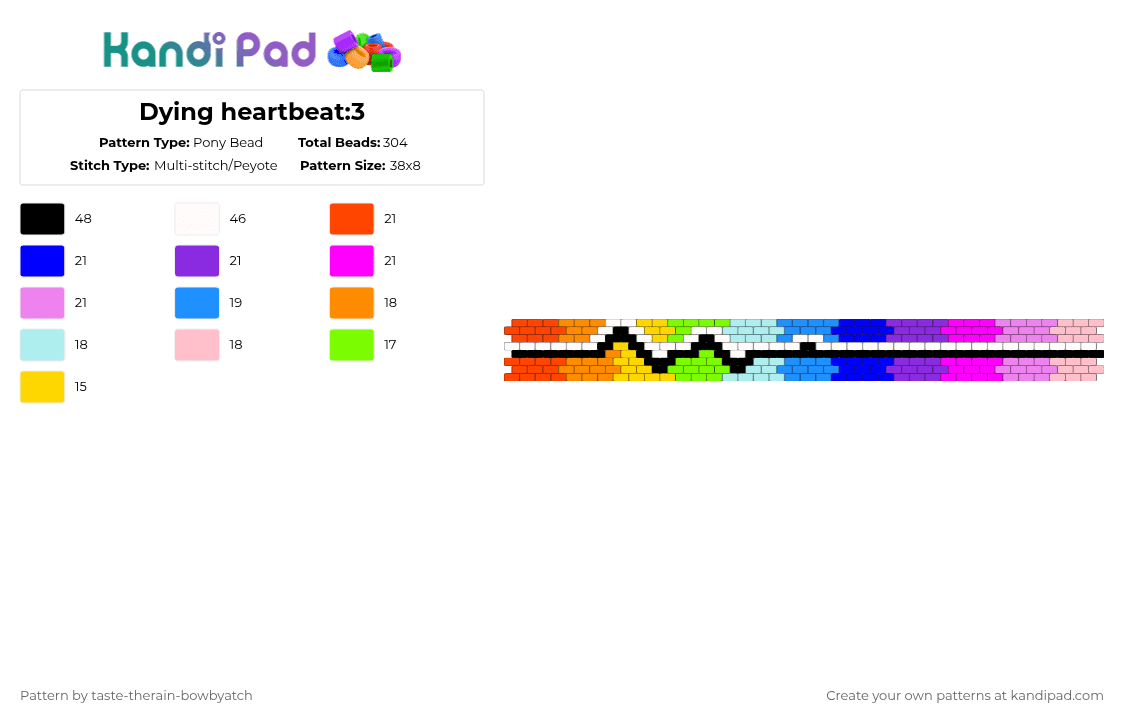 Kandi Pad

Dying heartbeat:3

Pattern Type: Pony Bead
Total Beads: 304
Stitch Type: Multi-stitch/Peyote
Pattern Size: 38x8

48
46
21
21
21
21
21
19
18
18
18
17
15

Pattern by taste-therain-bowbyatch

Create your own patterns at kandipad.com